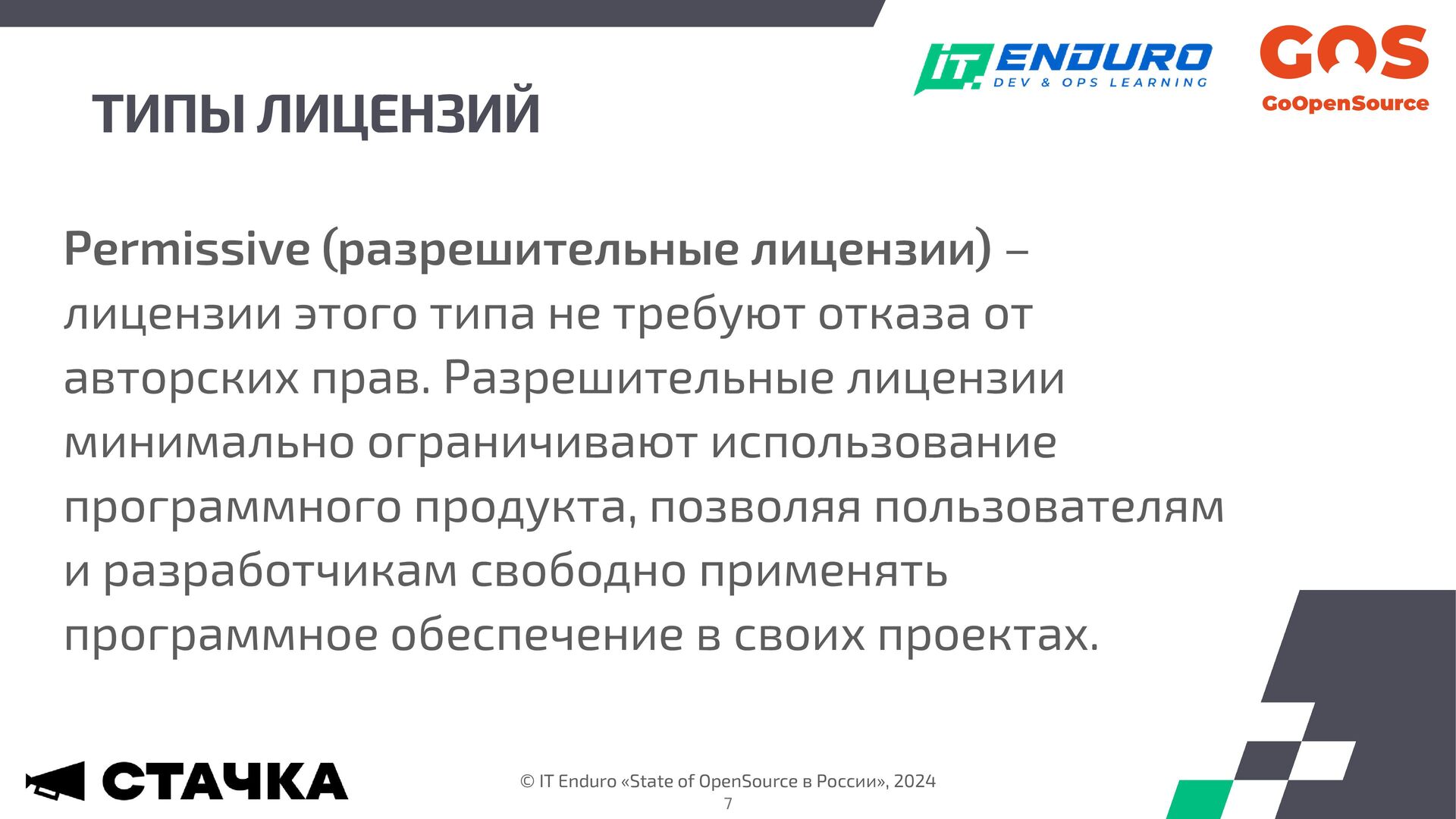 IT. ENDURO
DEV & OPS LEARNING

GOS
GoOpenSource

ТИПЫ ЛИЦЕНЗИЙ

Permissive (разрешительные лицензии) – лицензии этого типа не требуют отказа от авторских прав. Разрешительные лицензии минимально ограничивают использование программного продукта, позволяя пользователям и разработчикам свободно применять программное обеспечение в своих проектах.

СТАЧКА

© IT Enduro «State of OpenSource в России», 2024
7